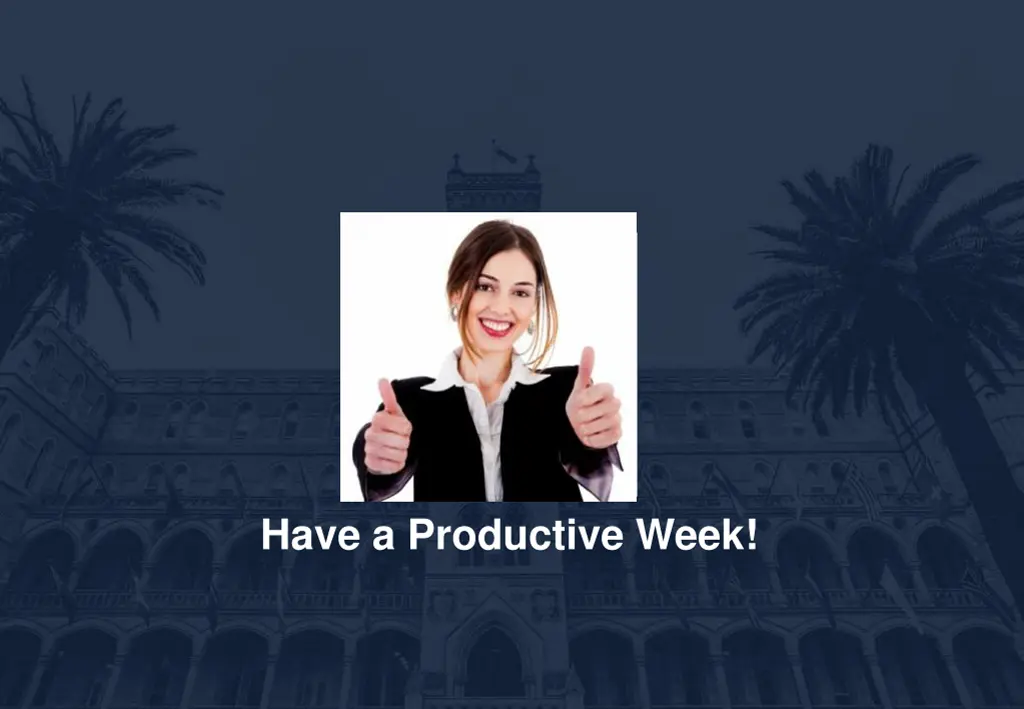 Have a Productive Week!